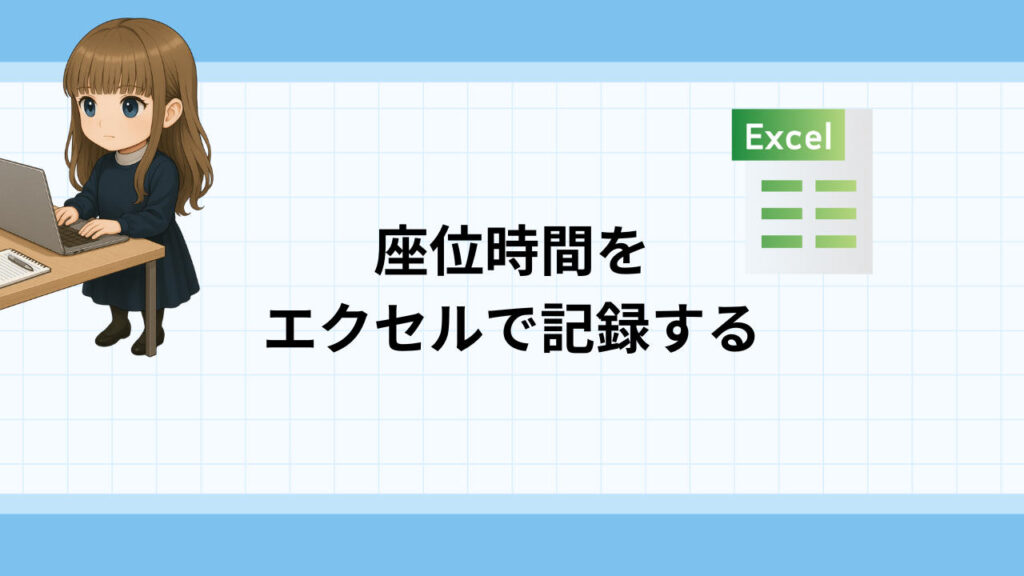 Excel

座位時間を
エクセルで記録する